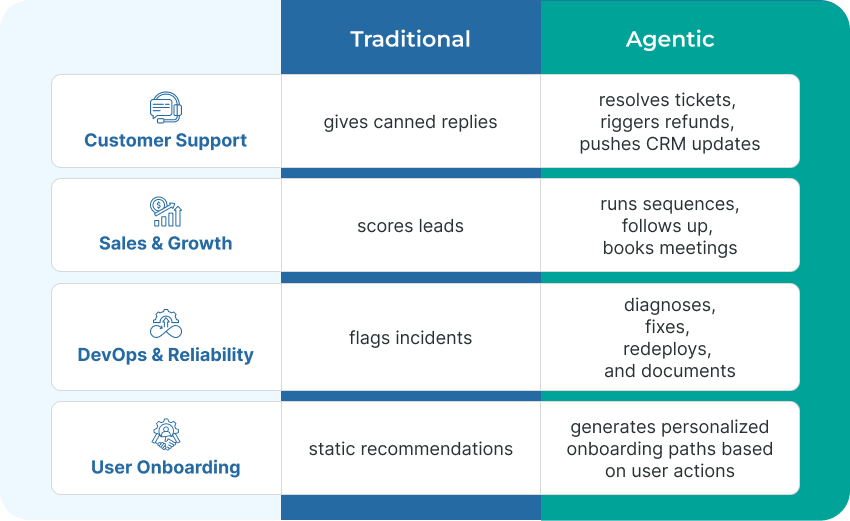 |  | Traditional | Agentic |
|---|---|---|
| Customer Support | gives canned replies | resolves tickets, riggers refunds, pushes CRM updates |
| Sales & Growth | scores leads | runs sequences, follows up, books meetings |
| DevOps & Reliability | flags incidents | diagnoses, fixes, redeploys, and documents |
| User Onboarding | static recommendations | generates personalized onboarding paths based on user actions |